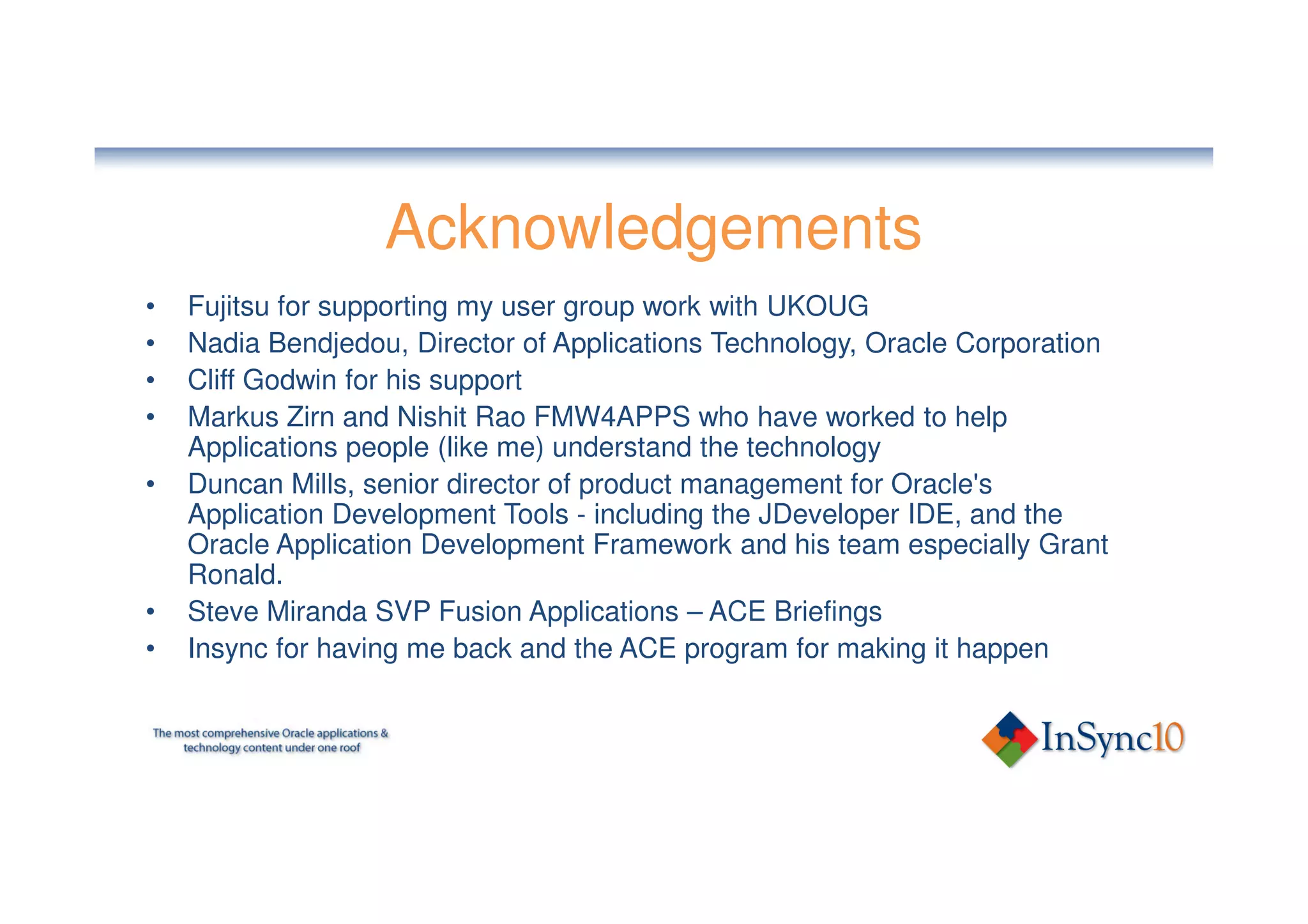 Acknowledgements

• Fujitsu for supporting my user group work with UKOUG
• Nadia Bendjedou, Director of Applications Technology, Oracle Corporation
• Cliff Godwin for his support
• Markus Zirn and Nishit Rao FMW4APPS who have worked to help Applications people (like me) understand the technology
• Duncan Mills, senior director of product management for Oracle's Application Development Tools - including the JDeveloper IDE, and the Oracle Application Development Framework and his team especially Grant Ronald.
• Steve Miranda SVP Fusion Applications – ACE Briefings
• Insync for having me back and the ACE program for making it happen

The most comprehensive Oracle applications & technology content under one roof

InSync10